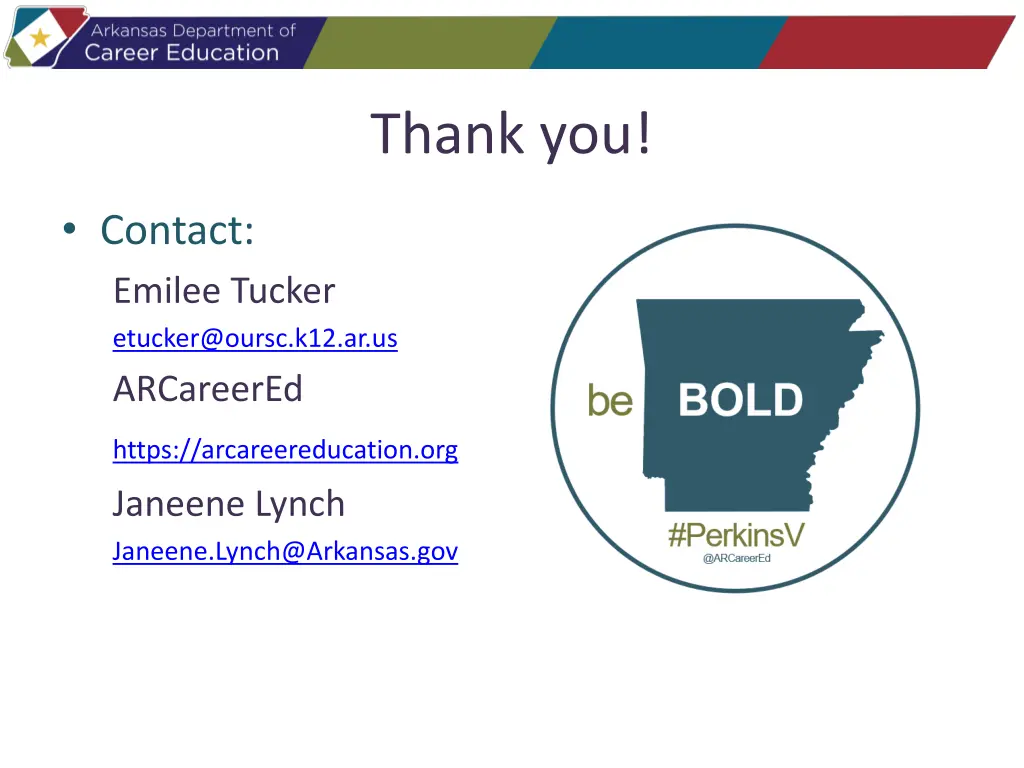 Arkansas Department of
Career Education

Thank you!

• Contact:

Emilee Tucker

etucker@oursc.k12.ar.us

ARCareerEd

https://arcareereducation.org

Janeene Lynch

Janeene.Lynch@Arkansas.gov

be BOLD

#PerkinsV

@ARCareerEd